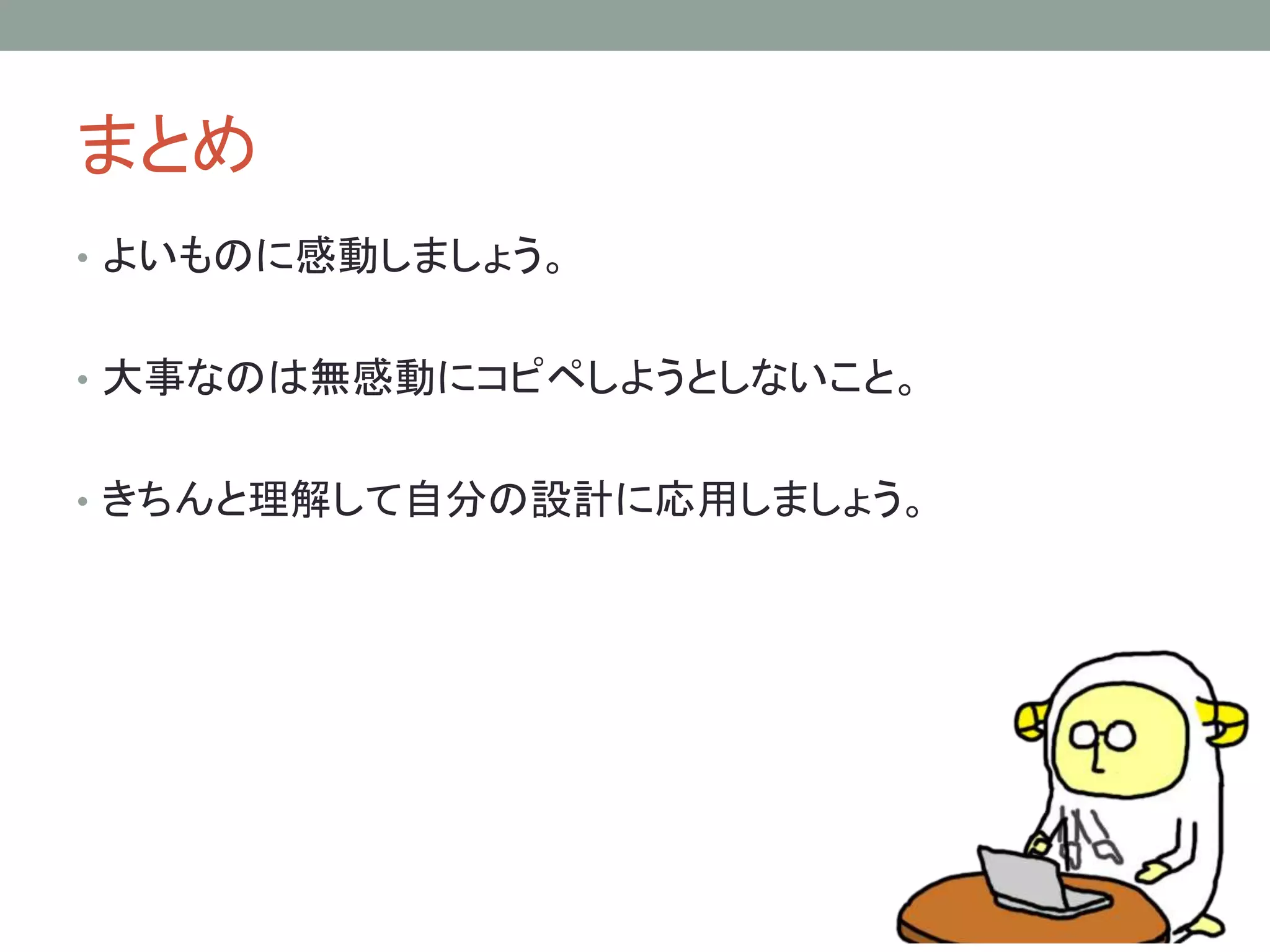 まとめ

• よいものに感動しましょう。

• 大事なのは無感動にコピペしようとしないこと。

• きちんと理解して自分の設計に応用しましょう。